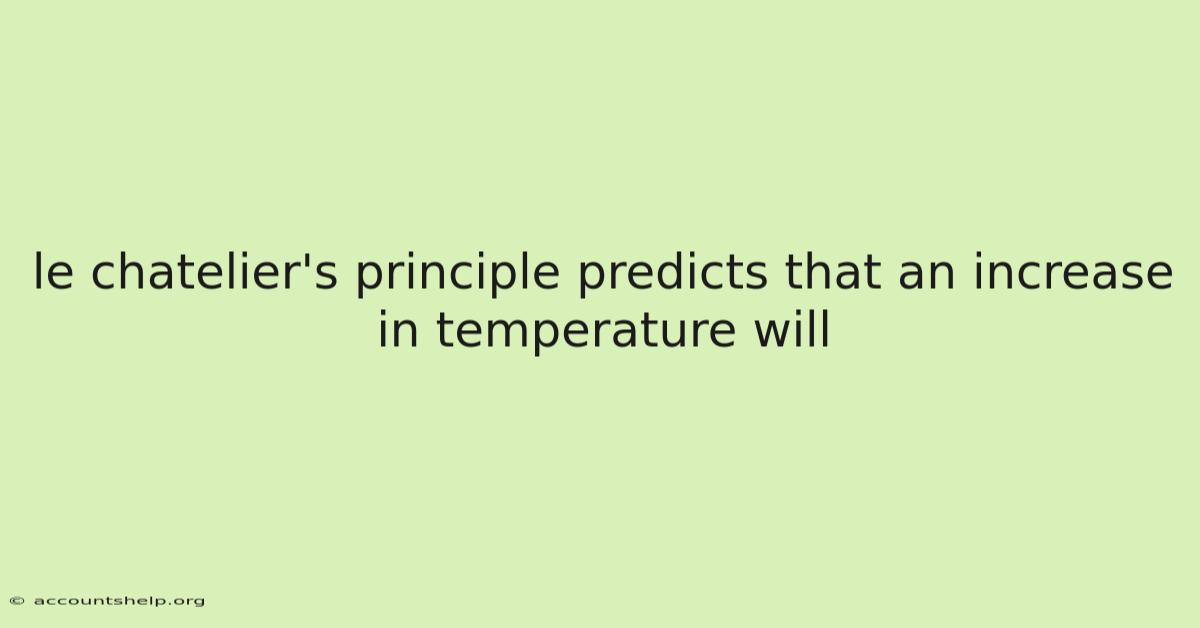 le chatelier's principle predicts that an increase in temperature will

© accountshelp.org